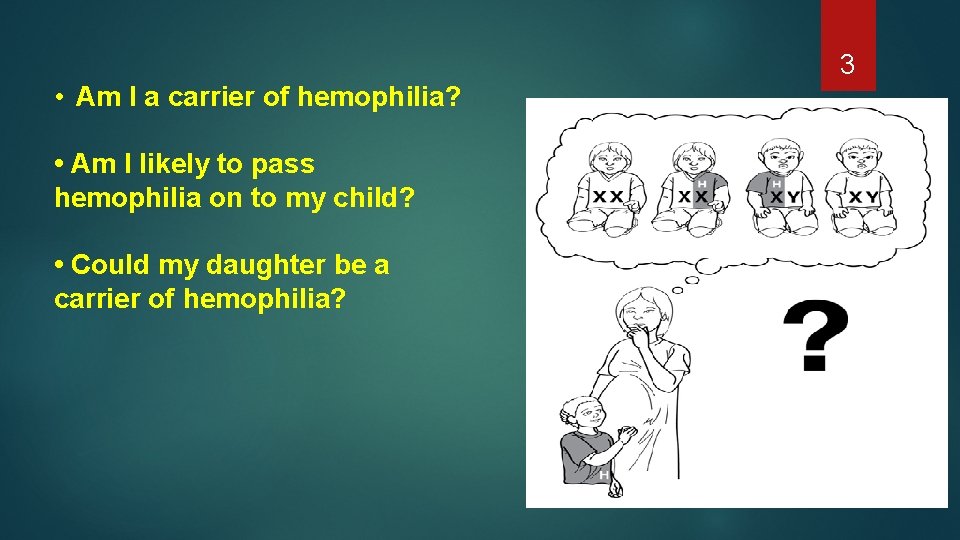 3

• Am I a carrier of hemophilia?

• Am I likely to pass hemophilia on to my child?

• Could my daughter be a carrier of hemophilia?

XX

H
XX

H
XY

XY

?

H